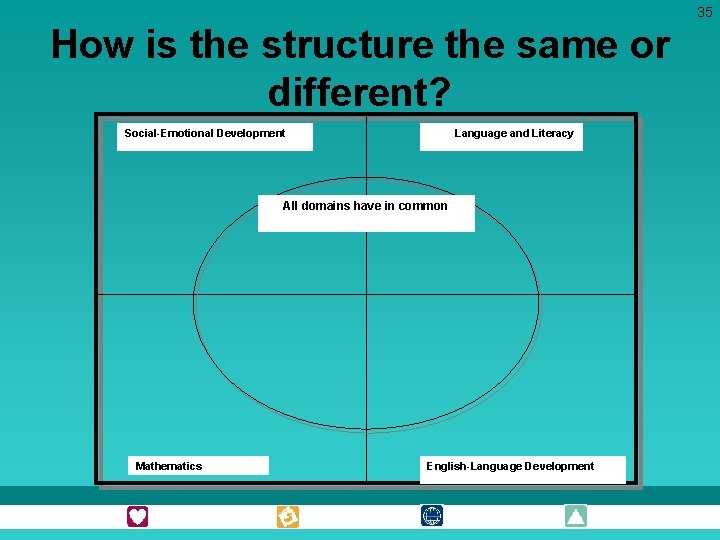 35

How is the structure the same or different?

Social-Emotional Development

Language and Literacy

All domains have in common

Mathematics

English-Language Development